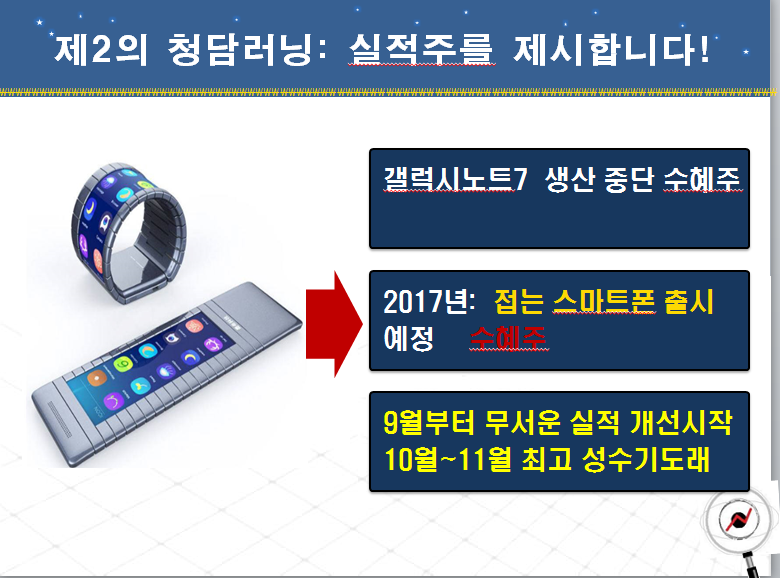 제2의 청담러닝: 실적주를 제시합니다!

갤럭시노트7 생산 중단 수혜주

2017년: 접는 스마트폰 출시 예정 수혜주

9월부터 무서운 실적 개선시작
10월~11월 최고 성수기도래